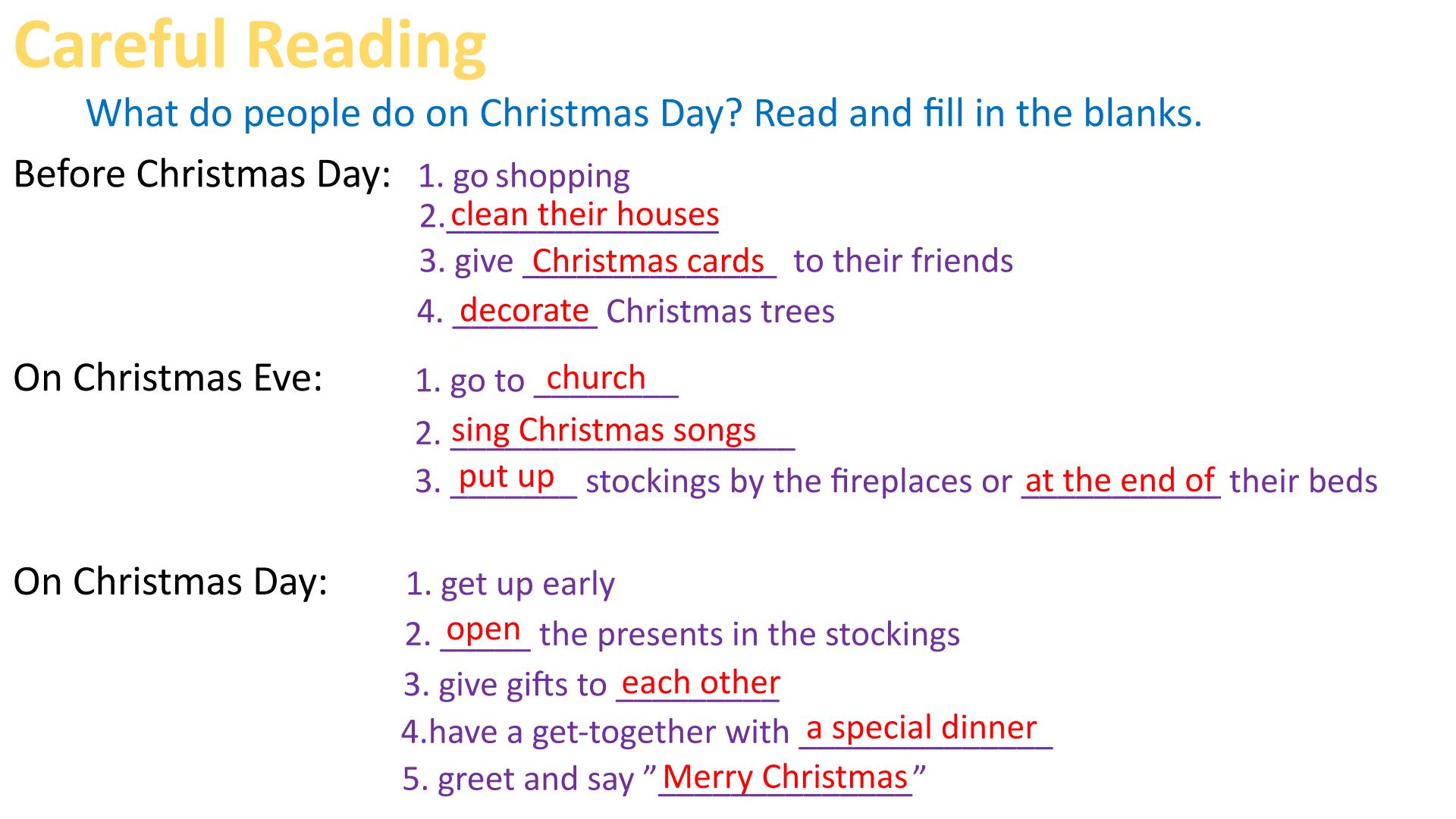 Careful Reading

What do people do on Christmas Day? Read and fill in the blanks.

Before Christmas Day:

1. go shopping
2. clean their houses
3. give Christmas cards to their friends
4. decorate Christmas trees

On Christmas Eve:

1. go to church
2. sing Christmas songs
3. put up stockings by the fireplaces or at the end of their beds

On Christmas Day:

1. get up early
2. open the presents in the stockings
3. give gifts to each other
4.have a get-together with a special dinner
5. greet and say "Merry Christmas"